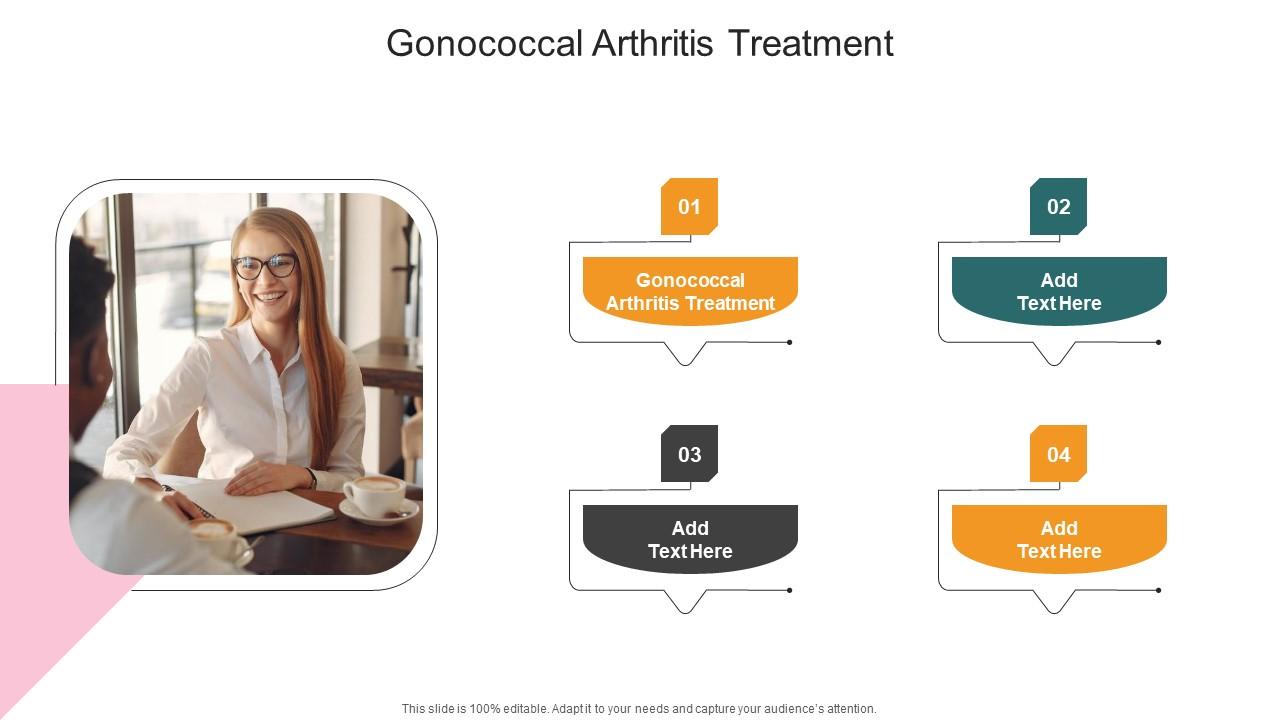 Gonococcal Arthritis Treatment

01

Gonococcal Arthritis Treatment

02

Add Text Here

03

Add Text Here

04

Add Text Here

This slide is 100% editable. Adapt it to your needs and capture your audience's attention.